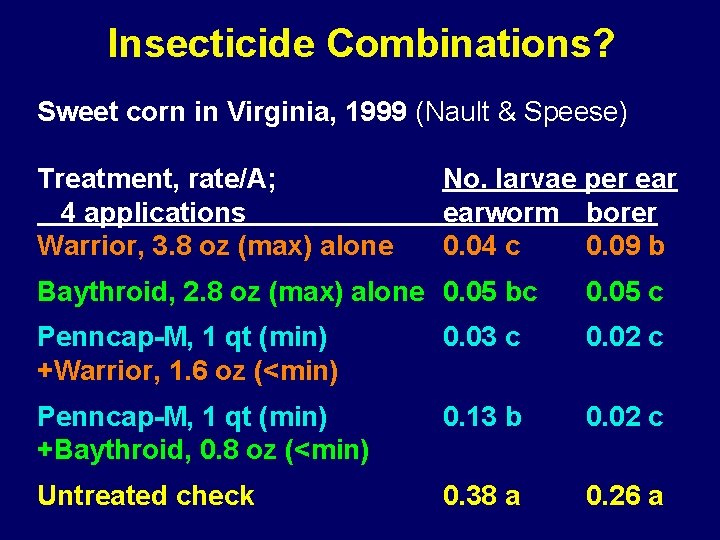 Insecticide Combinations?

Sweet corn in Virginia, 1999 (Nault & Speese)

| Treatment, rate/A; 4 applications | No. larvae per ear earworm | borer |
|---|---|---|
| Warrior, 3.8 oz (max) alone | 0.04 c | 0.09 b |
| Baythroid, 2.8 oz (max) alone | 0.05 bc | 0.05 c |
| Penncap-M, 1 qt (min) +Warrior, 1.6 oz (<min) | 0.03 c | 0.02 c |
| Penncap-M, 1 qt (min) +Baythroid, 0.8 oz (<min) | 0.13 b | 0.02 c |
| Untreated check | 0.38 a | 0.26 a |